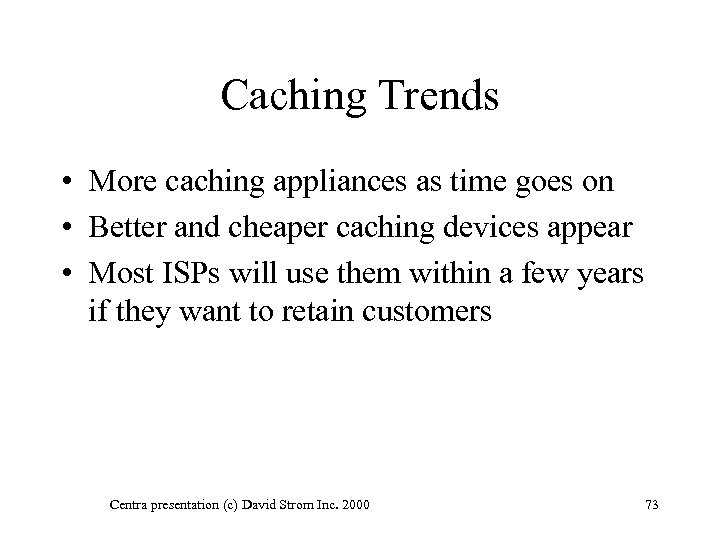 Caching Trends

• More caching appliances as time goes on
• Better and cheaper caching devices appear
• Most ISPs will use them within a few years if they want to retain customers

Centra presentation (c) David Strom Inc. 2000

73